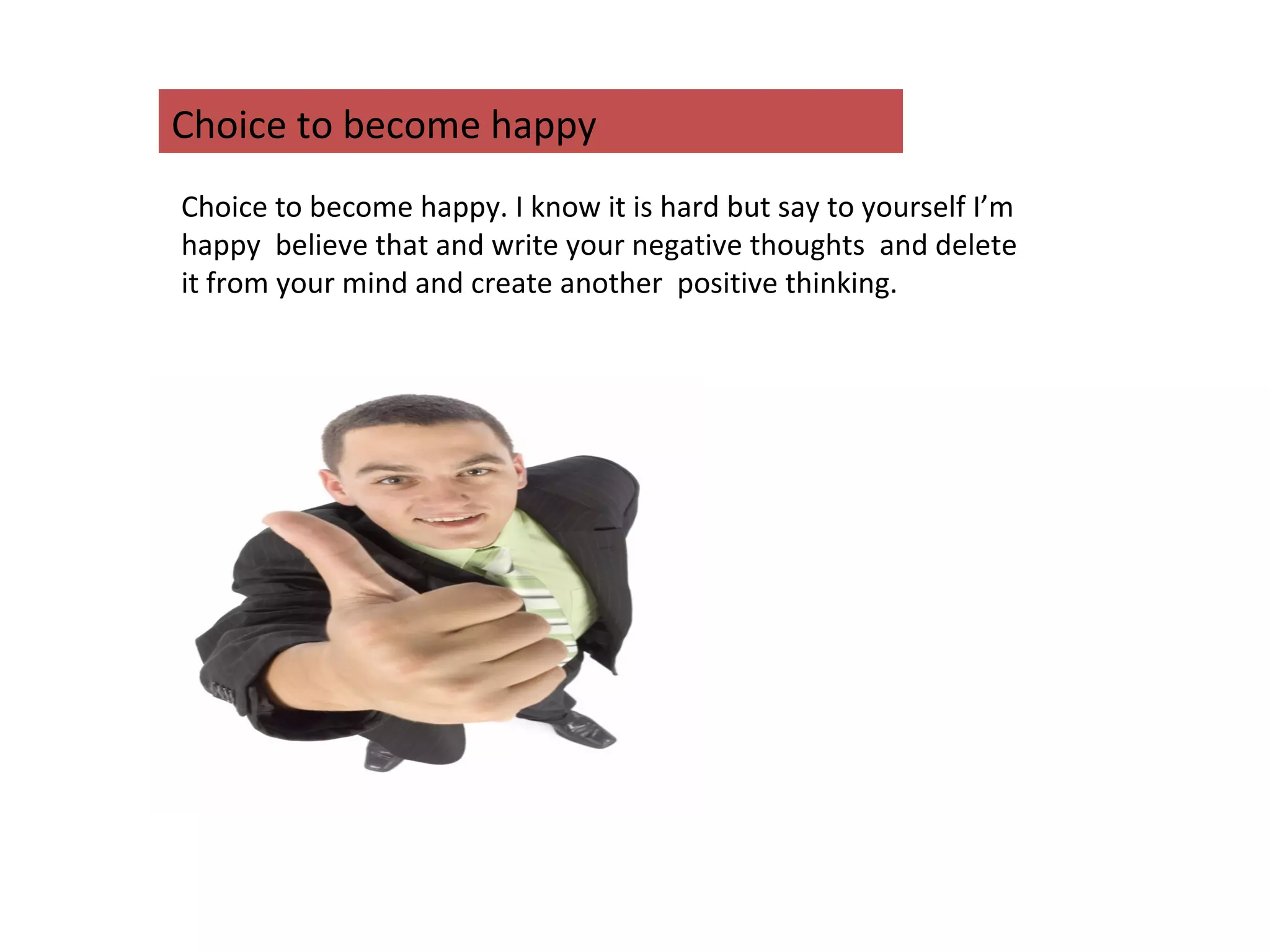 Choice to become happy

Choice to become happy. I know it is hard but say to yourself I’m happy believe that and write your negative thoughts and delete it from your mind and create another positive thinking.